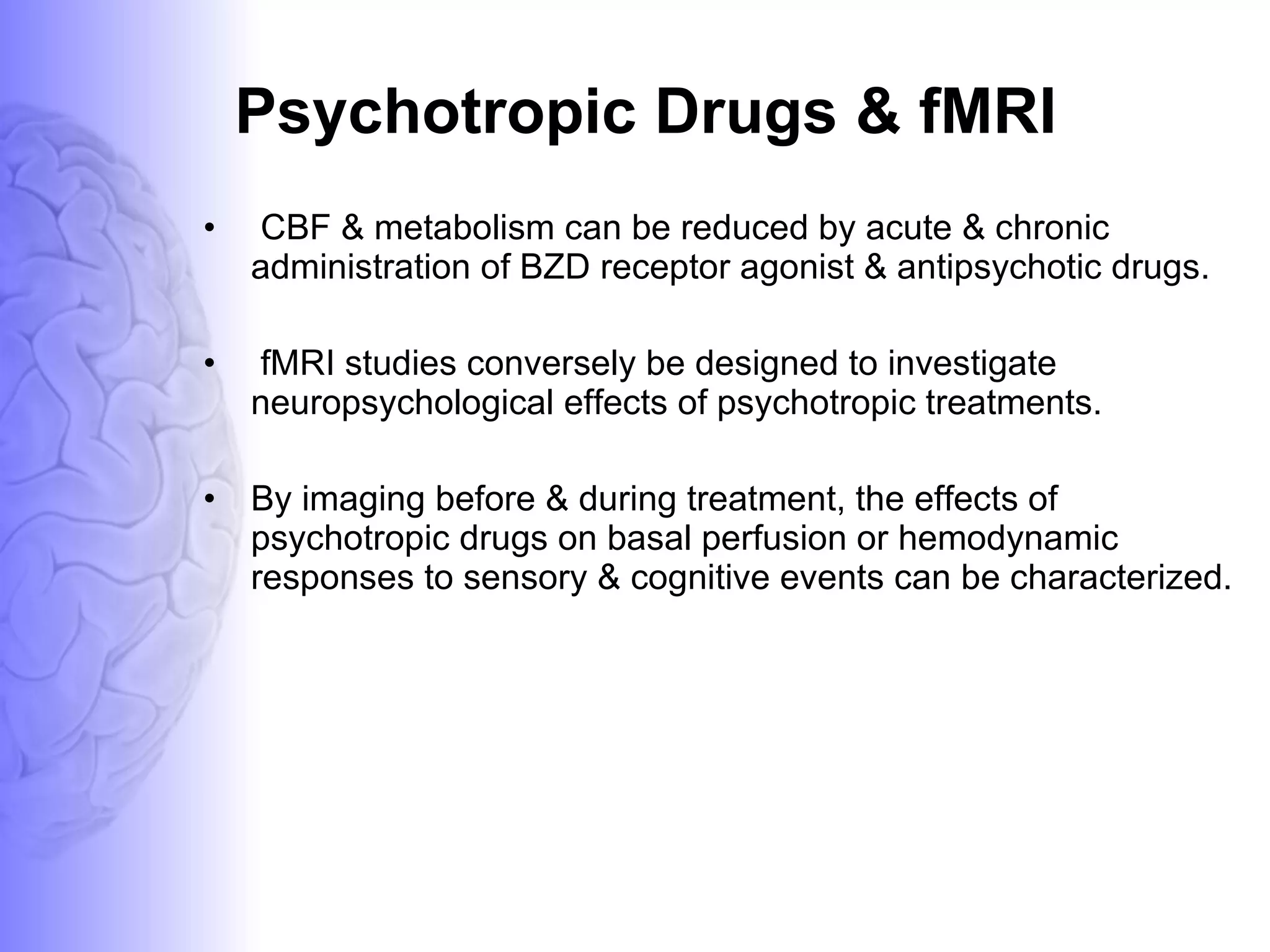 Psychotropic Drugs & fMRI

• CBF & metabolism can be reduced by acute & chronic administration of BZD receptor agonist & antipsychotic drugs.

• fMRI studies conversely be designed to investigate neuropsychological effects of psychotropic treatments.

• By imaging before & during treatment, the effects of psychotropic drugs on basal perfusion or hemodynamic responses to sensory & cognitive events can be characterized.